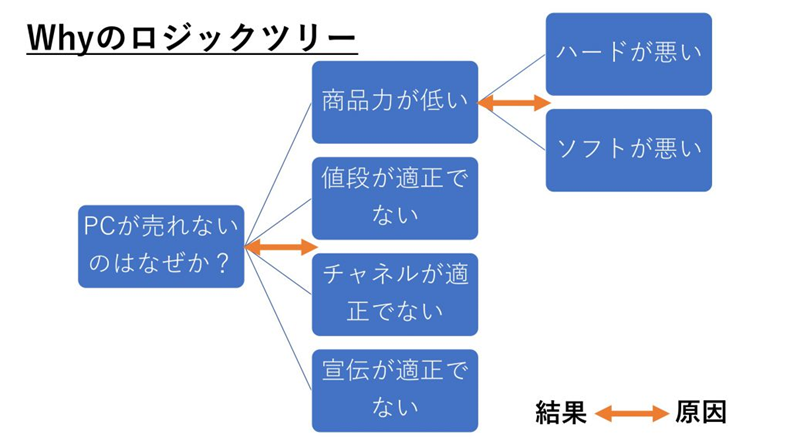 Whyのロジックツリー

PCが売れないのはなぜか？

商品力が低い

値段が適正でない

チャネルが適正でない

宣伝が適正でない

ハードが悪い

ソフトが悪い

結果 原因